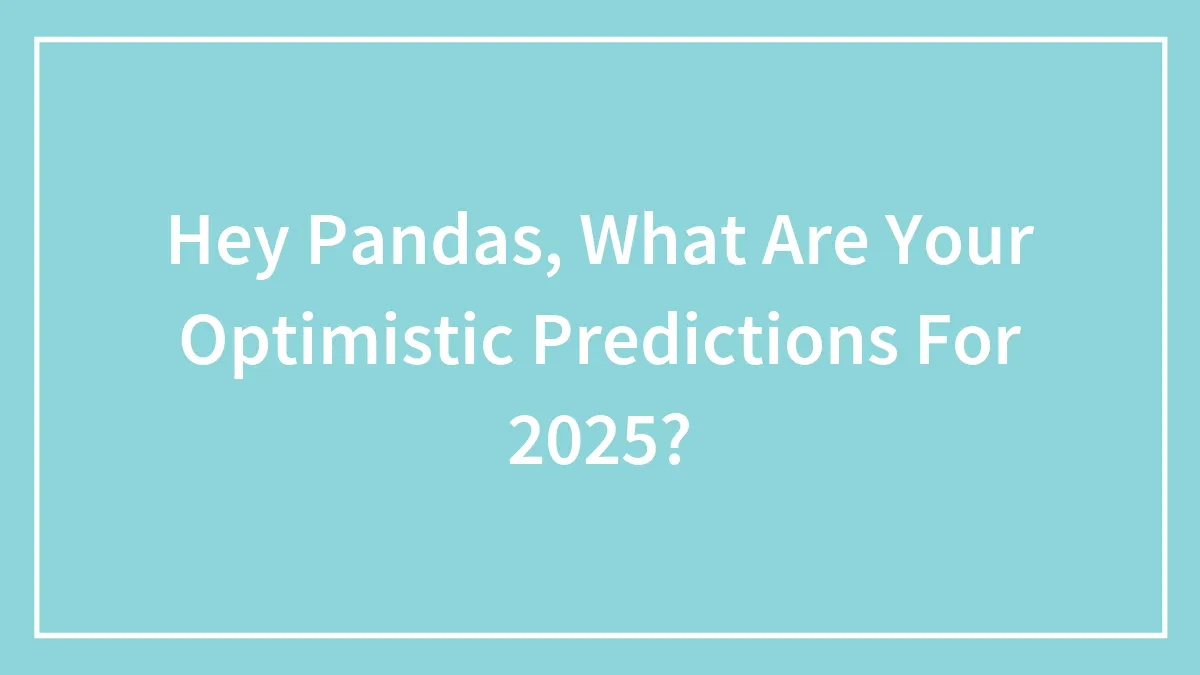 Hey Pandas, What Are Your Optimistic Predictions For 2025?